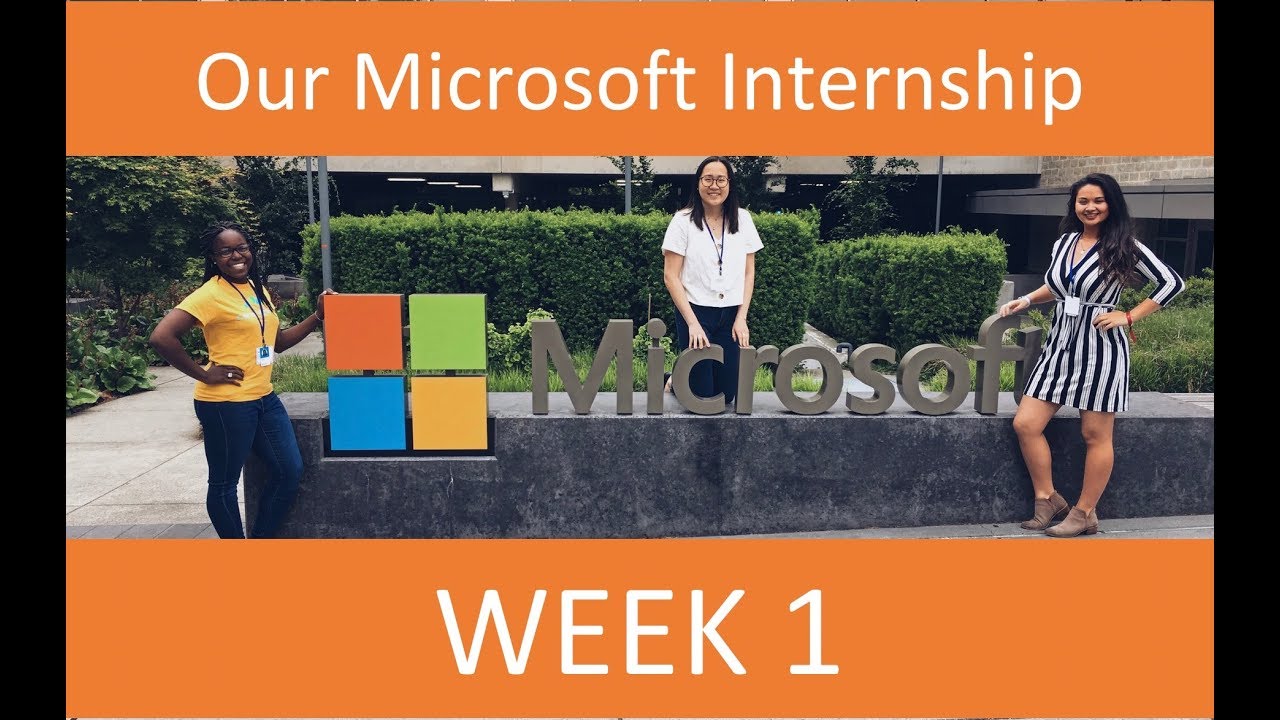 Our Microsoft Internship

Microsoft

WEEK 1